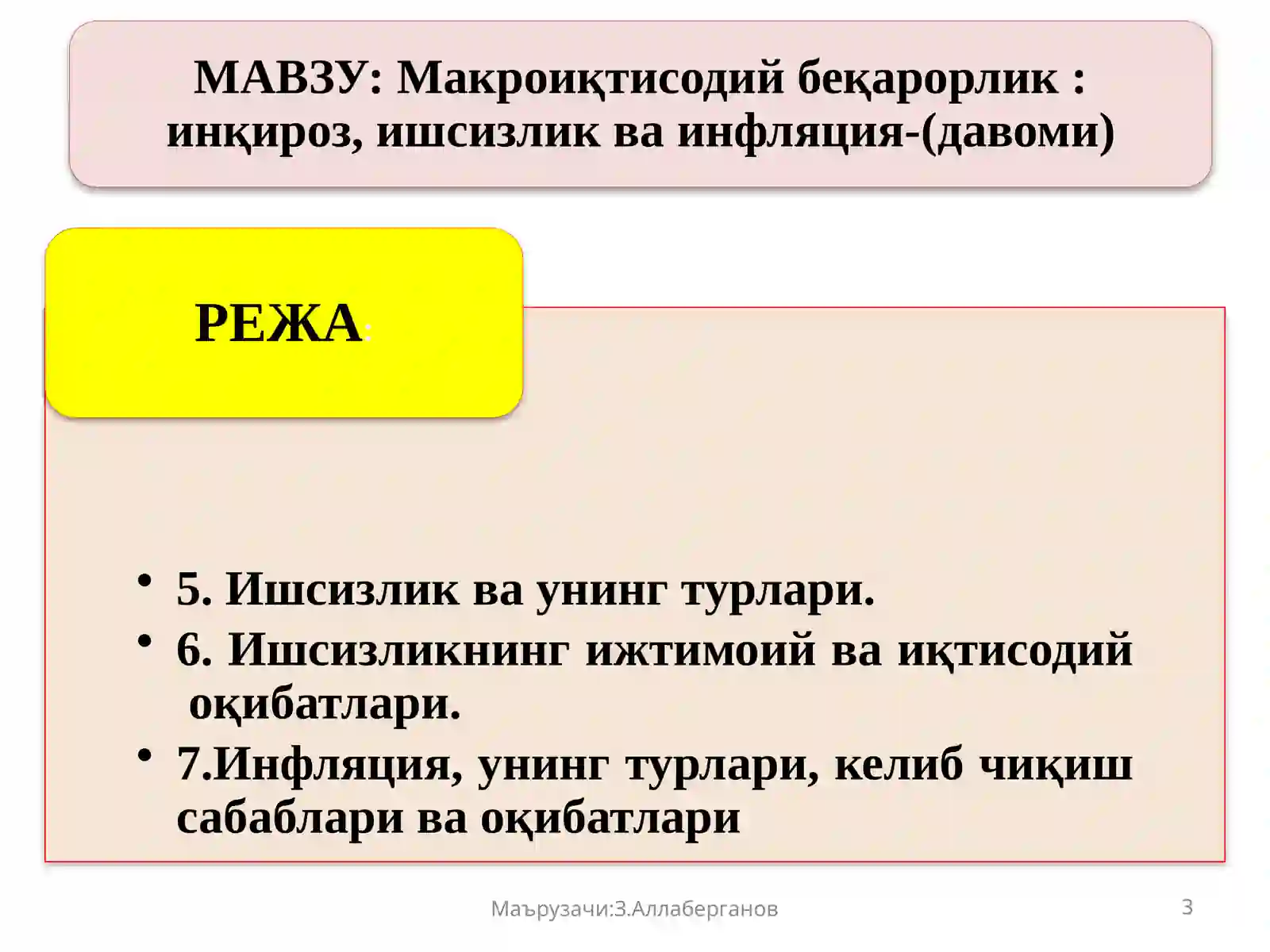 МАВЗУ: Макроиқтисодий беқарорлик : инқироз, ишсизлик ва инфляция-(давоми)

РЕЖА:

• 5. Ишсизлик ва унинг турлари.
• 6. Ишсизликнинг ижтимоий ва иқтисодий оқибатлари.
• 7.Инфляция, унинг турлари, келиб чиқиш сабаблари ва оқибатлари

Маърузачи:З.Аллаберганов

3